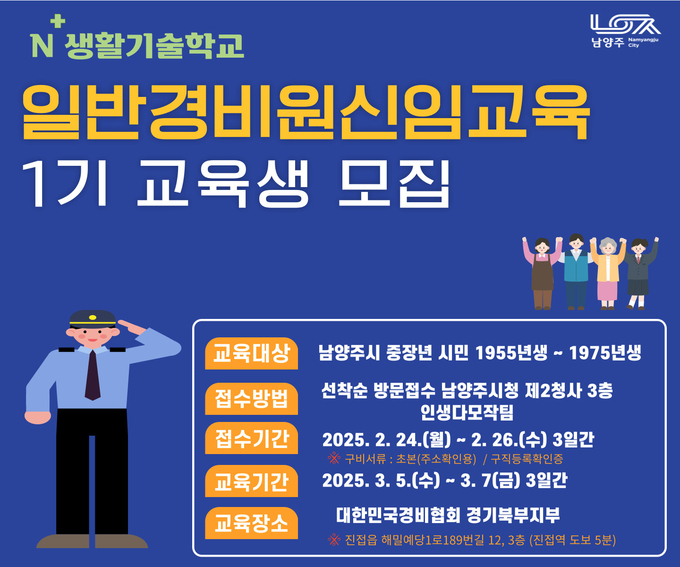 N⁺ 생활기술학교

남양주 Namyangju City

일반경비원신임교육
1기 교육생 모집

교육대상 남양주시 중장년 시민 1955년생 ~ 1975년생

접수방법 선착순 방문접수 남양주시청 제2청사 3층 인생다모작팀

접수기간 2025. 2. 24.(월) ~ 2. 26.(수) 3일간
※ 구비서류 : 초본(주소확인용) / 구직등록확인증

교육기간 2025. 3. 5.(수) ~ 3. 7(금) 3일간

교육장소 대한민국경비협회 경기북부지부
※ 진접읍 해밀예당1로189번길 12, 3층 (진접역 도보 5분)